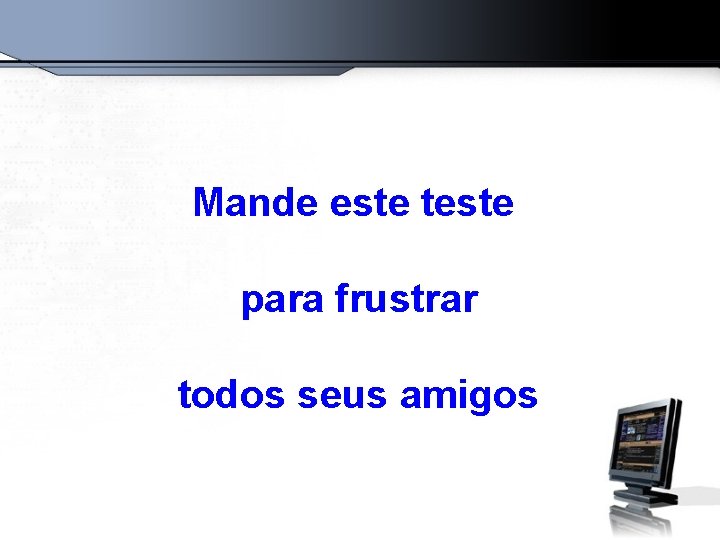 Mande este teste

para frustrar

todos seus amigos